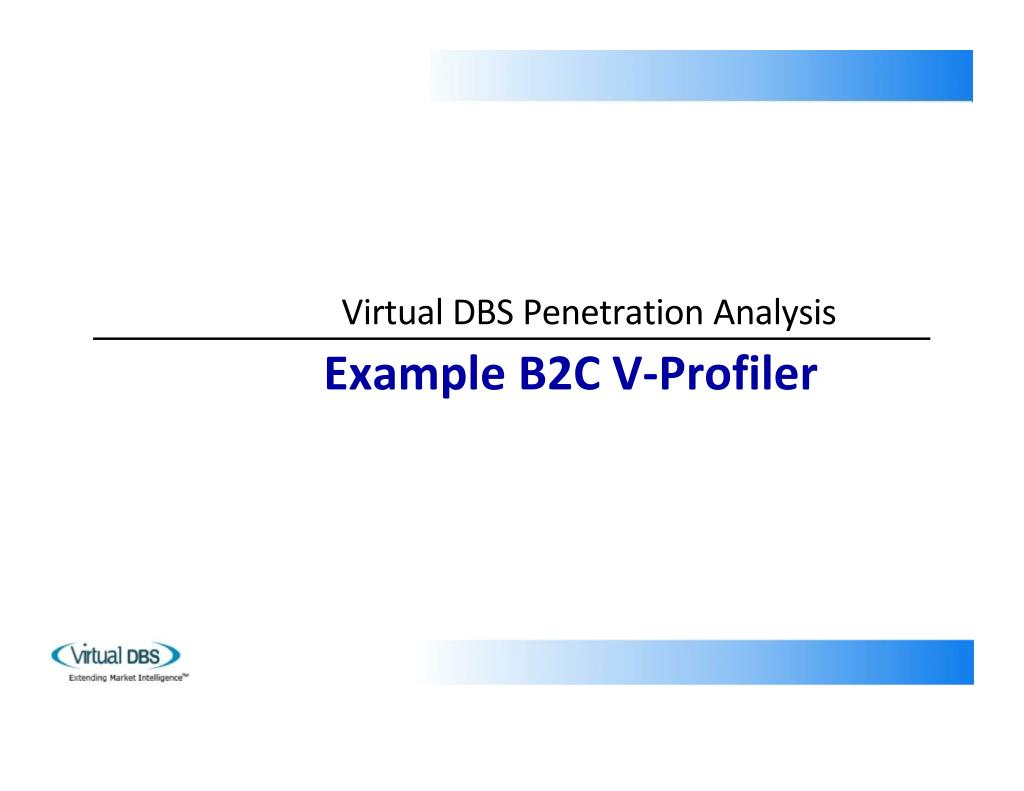 Virtual DBS Penetration Analysis

Example B2C V-Profiler

Virtual DBS
Extending Market Intelligence™